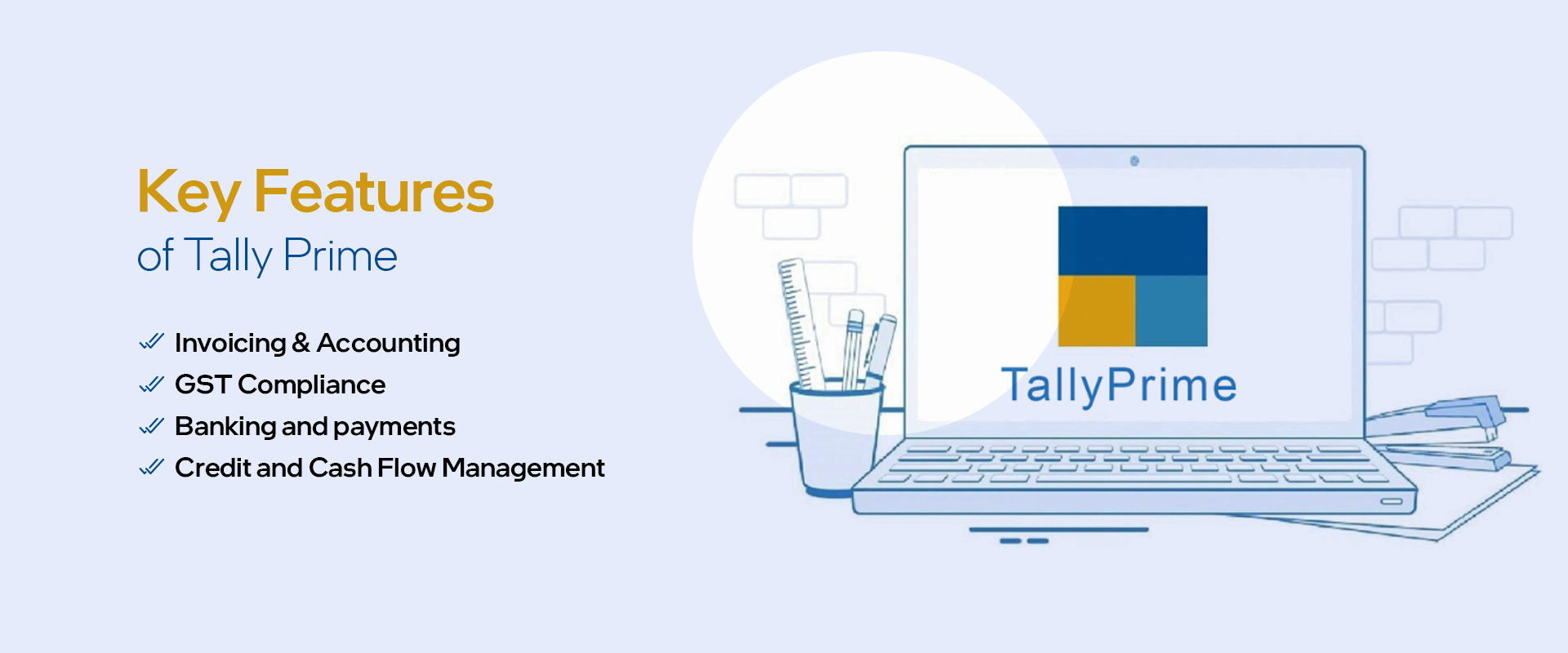 Key Features
of Tally Prime

Invoicing & Accounting
GST Compliance
Banking and payments
Credit and Cash Flow Management

TallyPrime